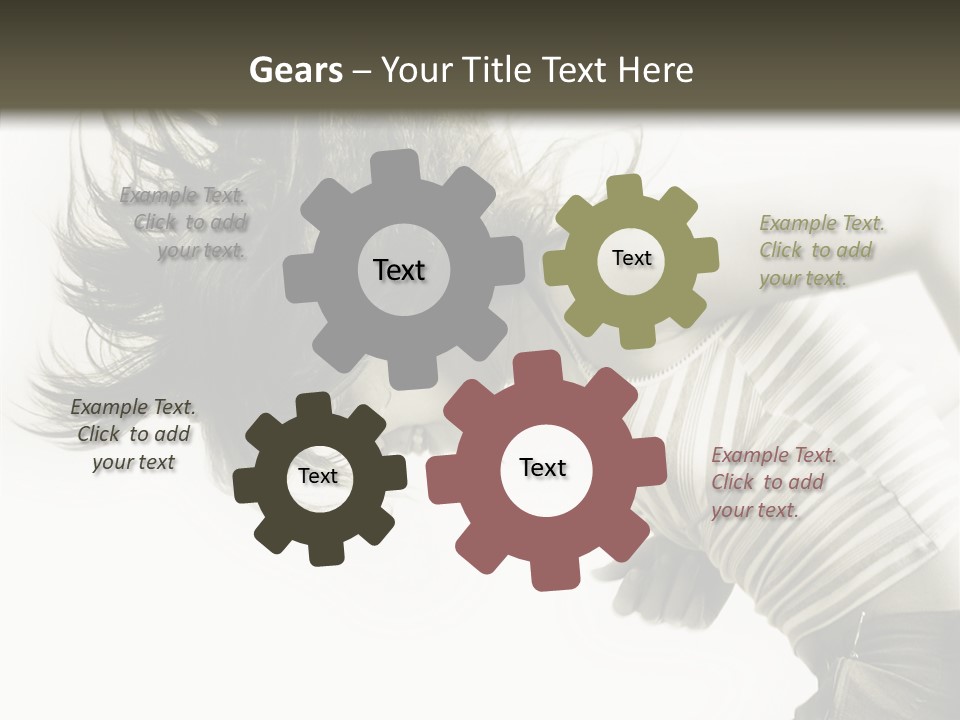 Gears – Your Title Text Here

Example Text. Click to add your text.

Text

Text

Example Text. Click to add your text.

Example Text. Click to add your text

Text

Text

Example Text. Click to add your text.